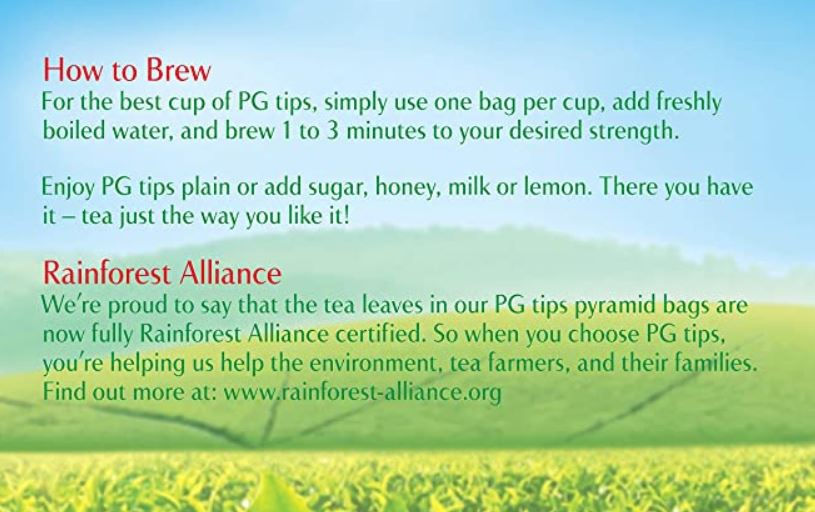 How to Brew
For the best cup of PG tips, simply use one bag per cup, add freshly boiled water, and brew 1 to 3 minutes to your desired strength.

Enjoy PG tips plain or add sugar, honey, milk or lemon. There you have it – tea just the way you like it!

Rainforest Alliance
We're proud to say that the tea leaves in our PG tips pyramid bags are now fully Rainforest Alliance certified. So when you choose PG tips, you're helping us help the environment, tea farmers, and their families. Find out more at: www.rainforest-alliance.org